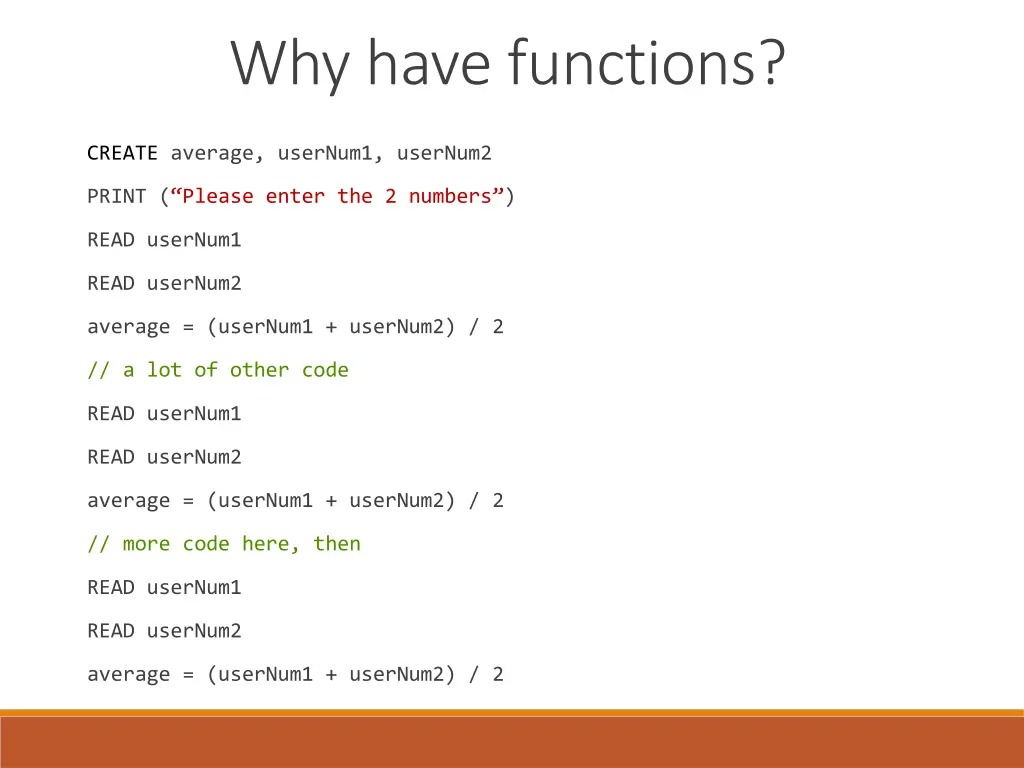 Why have functions?

CREATE average, userNum1, userNum2

PRINT (“Please enter the 2 numbers”)

READ userNum1

READ userNum2

average = (userNum1 + userNum2) / 2

// a lot of other code

READ userNum1

READ userNum2

average = (userNum1 + userNum2) / 2

// more code here, then

READ userNum1

READ userNum2

average = (userNum1 + userNum2) / 2